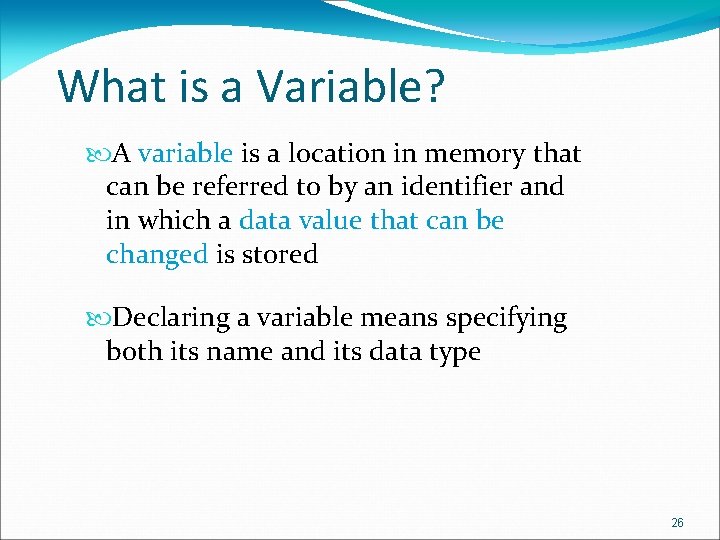 What is a Variable?

A variable is a location in memory that can be referred to by an identifier and in which a data value that can be changed is stored

Declaring a variable means specifying both its name and its data type

26